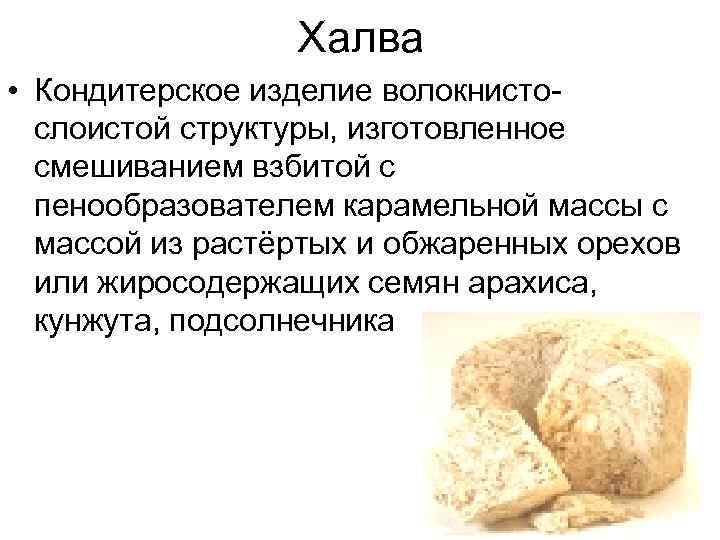 Халва

• Кондитерское изделие волокнисто-слоистой структуры, изготовленное смешиванием взбитой с пенообразователем карамельной массы с массой из растёртых и обжаренных орехов или жиросодержащих семян арахиса, кунжута, подсолнечника